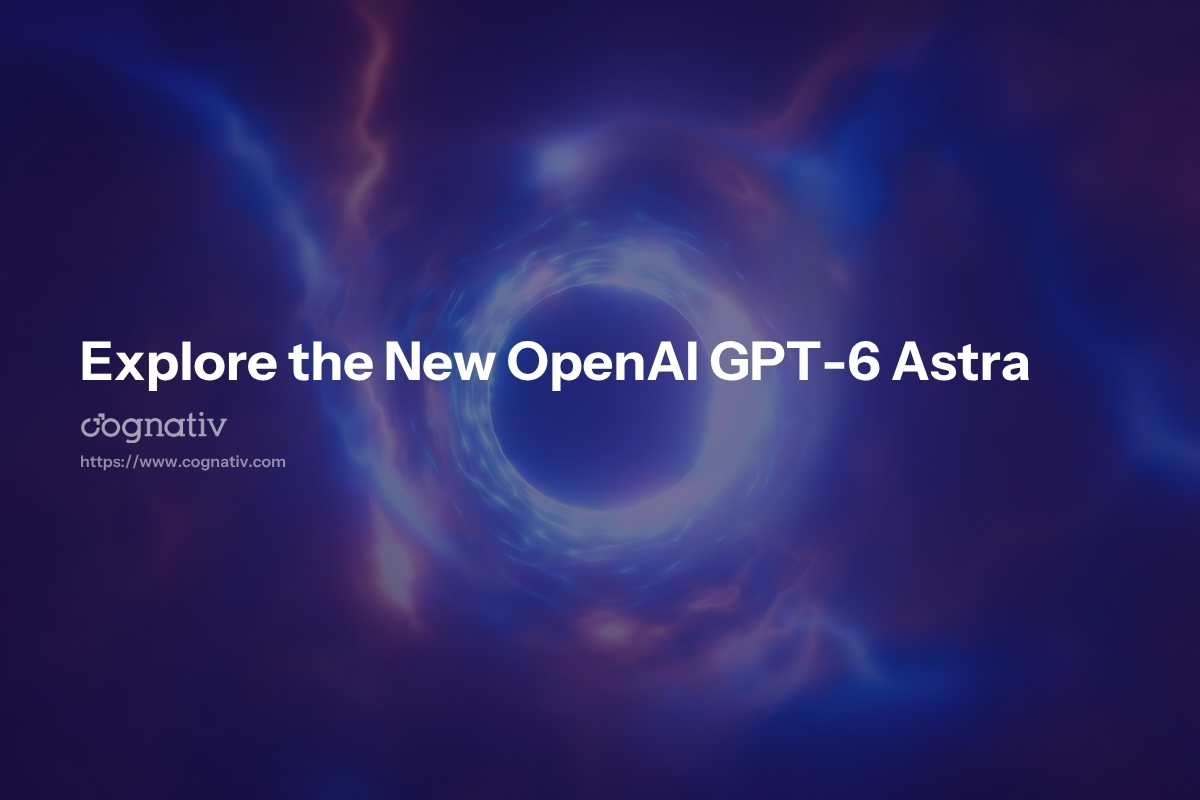 Explore the New OpenAI GPT-6 Astra

cognativ

https://www.cognativ.com